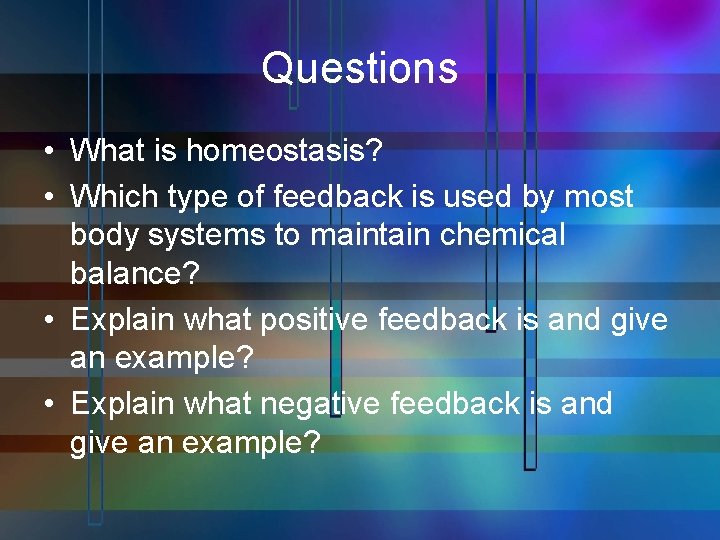 Questions

• What is homeostasis?
• Which type of feedback is used by most body systems to maintain chemical balance?
• Explain what positive feedback is and give an example?
• Explain what negative feedback is and give an example?